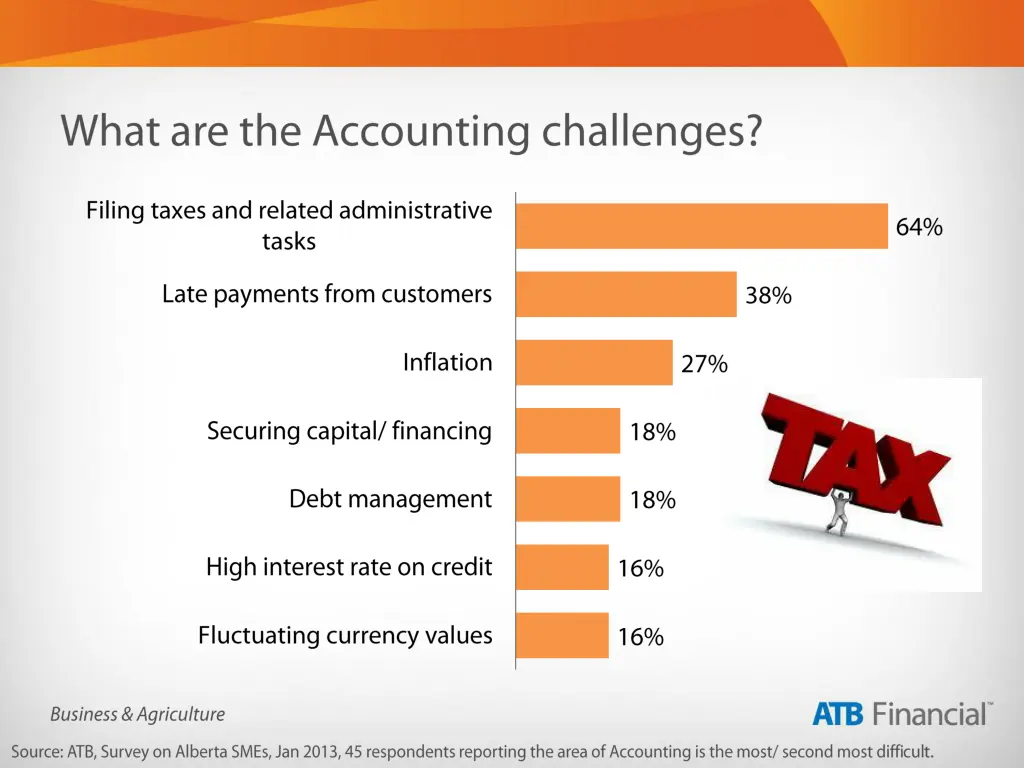 What are the Accounting challenges?

Filing taxes and related administrative tasks 64%

Late payments from customers 38%

Inflation 27%

Securing capital/ financing 18%

Debt management 18%

High interest rate on credit 16%

Fluctuating currency values 16%

TAX

Business & Agriculture

ATB Financial™

Source: ATB, Survey on Alberta SMEs, Jan 2013, 45 respondents reporting the area of Accounting is the most/ second most difficult.